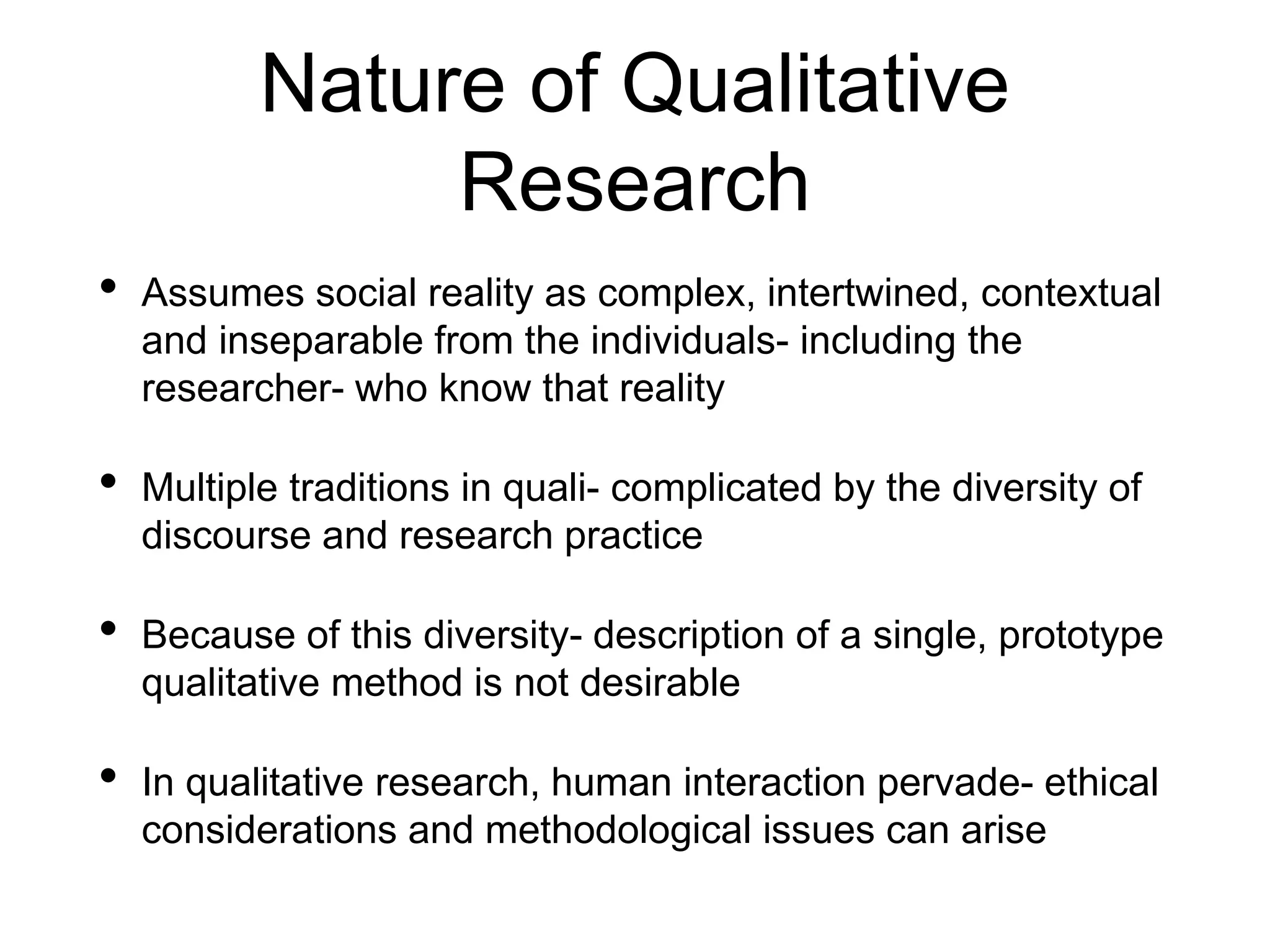 Nature of Qualitative Research

• Assumes social reality as complex, intertwined, contextual and inseparable from the individuals- including the researcher- who know that reality

• Multiple traditions in quali- complicated by the diversity of discourse and research practice

• Because of this diversity- description of a single, prototype qualitative method is not desirable

• In qualitative research, human interaction pervade- ethical considerations and methodological issues can arise